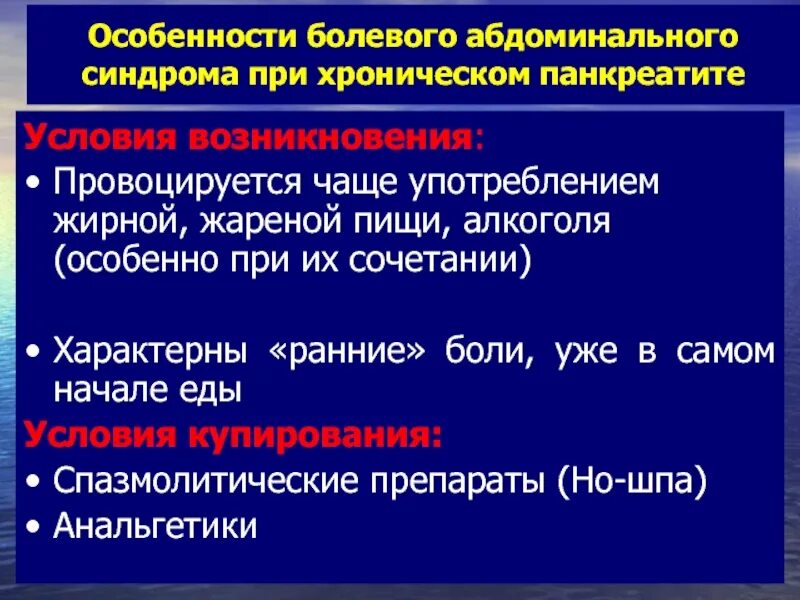 Особенности болевого абдоминального синдрома при хроническом панкреатите

Условия возникновения:
• Провоцируется чаще употреблением жирной, жареной пищи, алкоголя (особенно при их сочетании)

• Характерны «ранние» боли, уже в самом начале еды

Условия купирования:
• Спазмолитические препараты (Но-шпа)
• Анальгетики